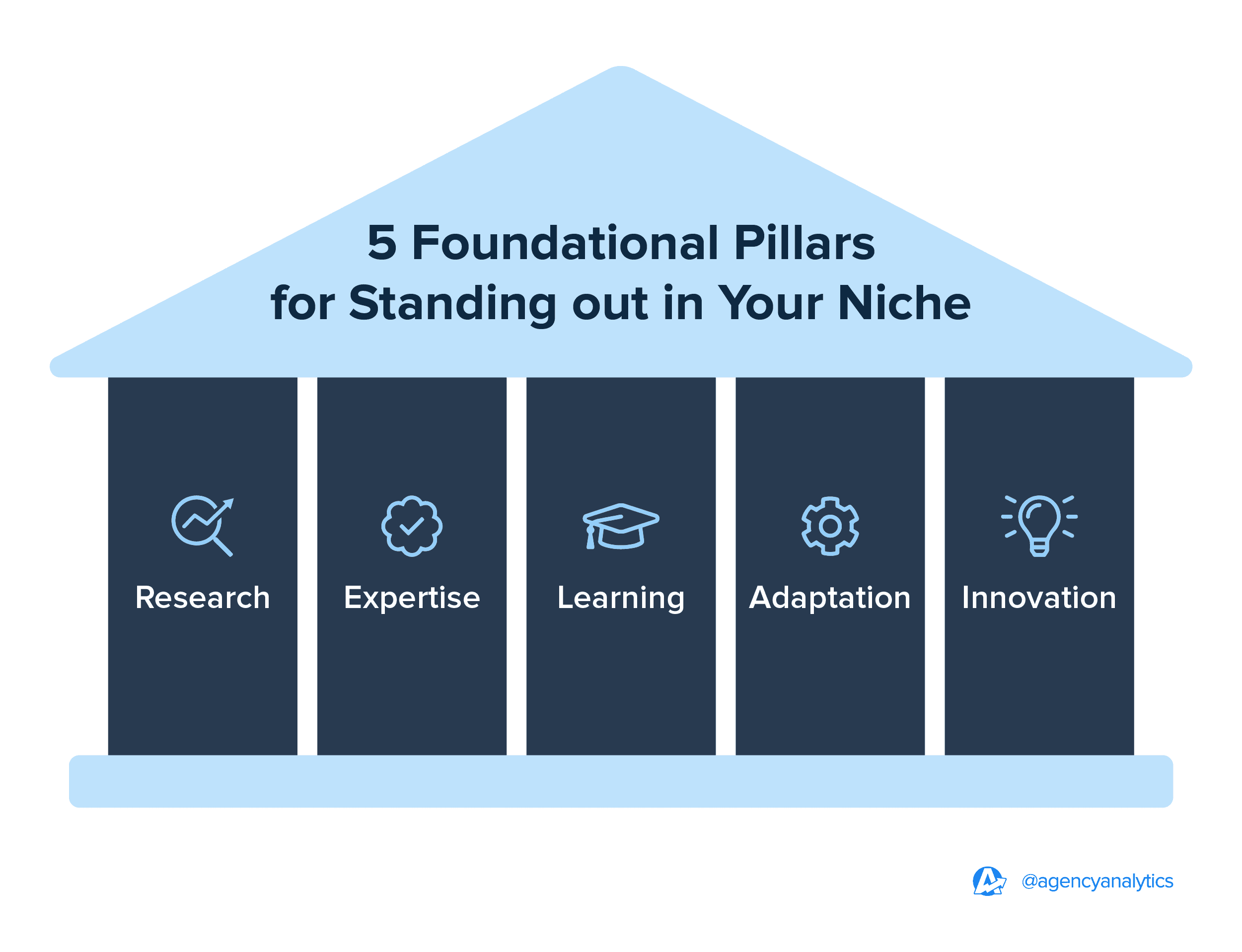 5 Foundational Pillars
for Standing out in Your Niche

Research

Expertise

Learning

Adaptation

Innovation

@agencyanalytics